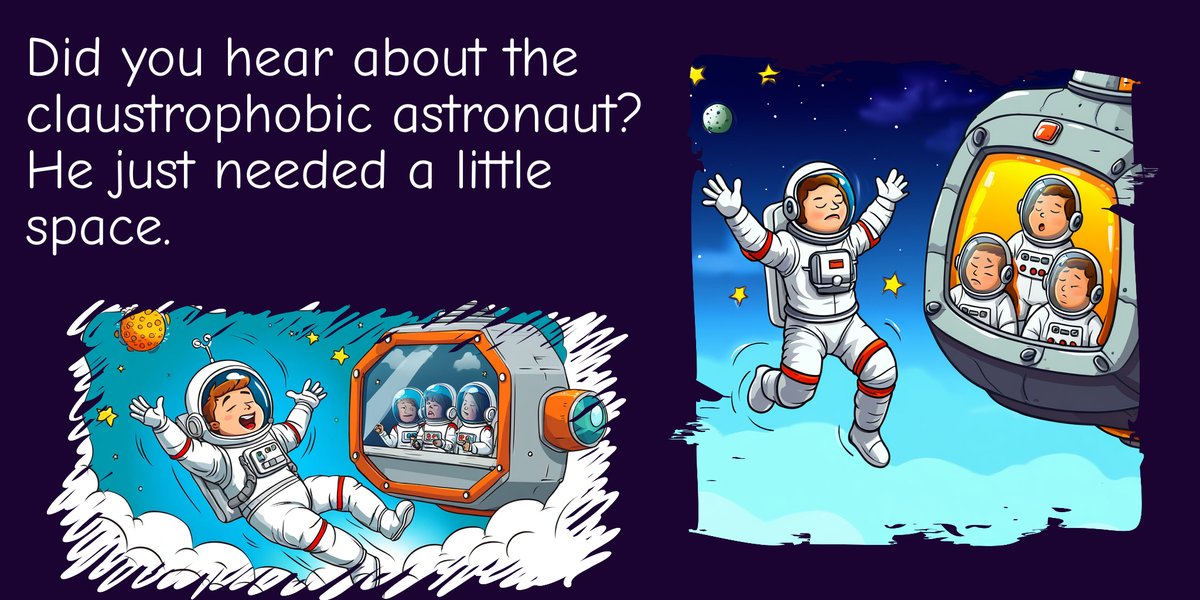 Did you hear about the claustrophobic astronaut? He just needed a little space.